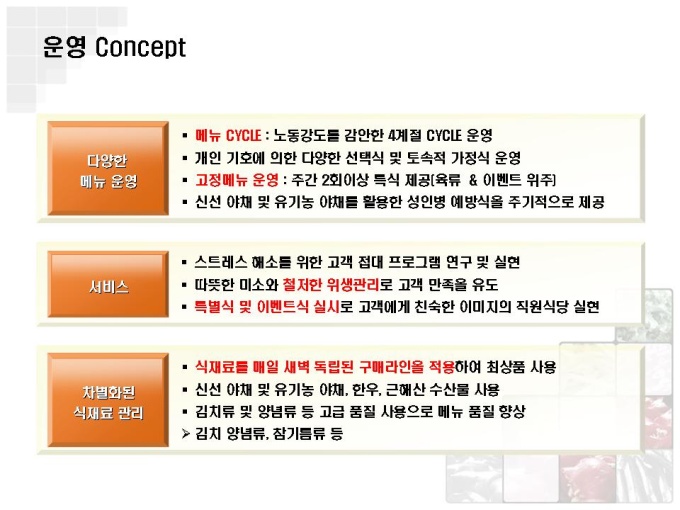 운영 Concept

다양한 메뉴 운영

▪ 메뉴 CYCLE : 노동강도를 감안한 4계절 CYCLE 운영
▪ 개인 기호에 의한 다양한 선택식 및 토속적 가정식 운영
▪ 고정메뉴 운영 : 주간 2회이상 특식 제공(육류 & 이벤트 위주)
▪ 신선 야채 및 유기농 야채를 활용한 성인병 예방식을 주기적으로 제공

서비스

▪ 스트레스 해소를 위한 고객 접대 프로그램 연구 및 실현
▪ 따뜻한 미소와 철저한 위생관리로 고객 만족을 유도
▪ 특별식 및 이벤트식 실시로 고객에게 친숙한 이미지의 직원식당 실현

차별화된 식재료 관리

▪ 식재료를 매일 새벽 독립된 구매라인을 적용하여 최상품 사용
▪ 신선 야채 및 유기농 야채, 한우, 근해산 수산물 사용
▪ 김치류 및 양념류 등 고급 품질 사용으로 메뉴 품질 향상
➢ 김치 양념류, 참기름류 등